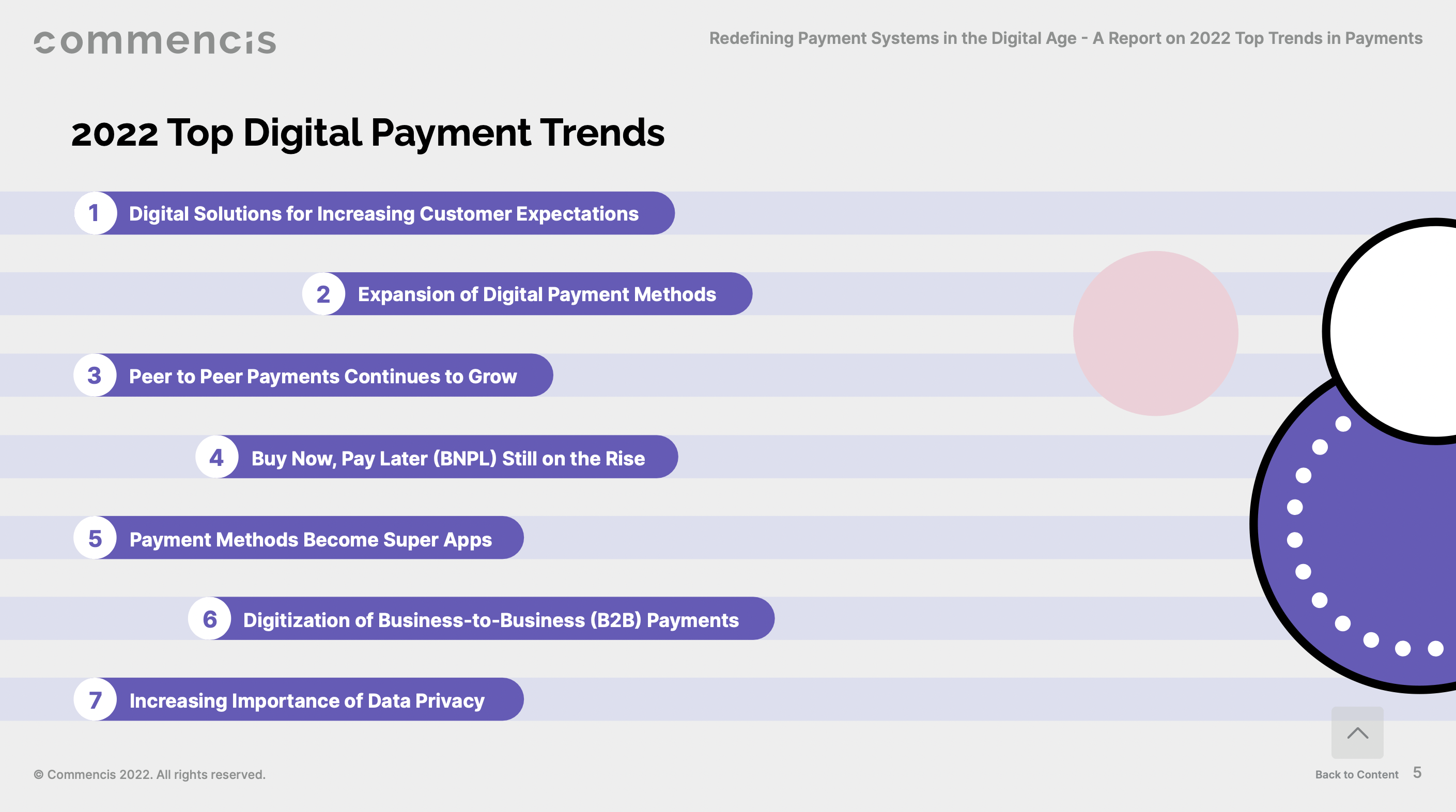 commencis

Redefining Payment Systems in the Digital Age - A Report on 2022 Top Trends in Payments

2022 Top Digital Payment Trends

1 Digital Solutions for Increasing Customer Expectations

2 Expansion of Digital Payment Methods

3 Peer to Peer Payments Continues to Grow

4 Buy Now, Pay Later (BNPL) Still on the Rise

5 Payment Methods Become Super Apps

6 Digitization of Business-to-Business (B2B) Payments

7 Increasing Importance of Data Privacy

© Commencis 2022. All rights reserved.

Back to Content 5